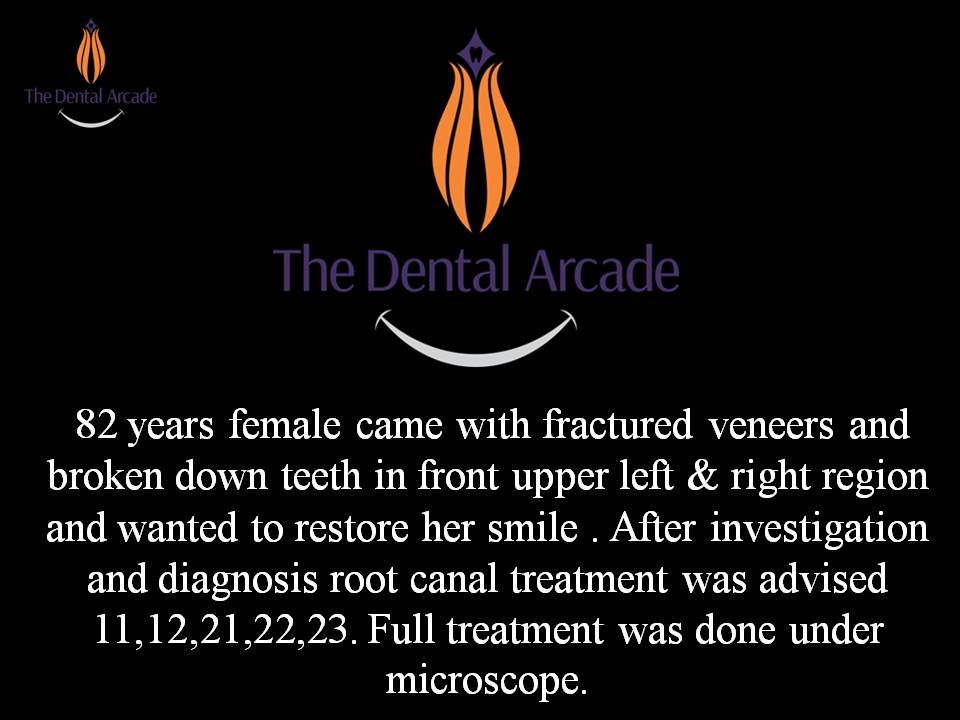 The Dental Arcade

The Dental Arcade

82 years female came with fractured veneers and broken down teeth in front upper left & right region and wanted to restore her smile . After investigation and diagnosis root canal treatment was advised 11,12,21,22,23. Full treatment was done under microscope.